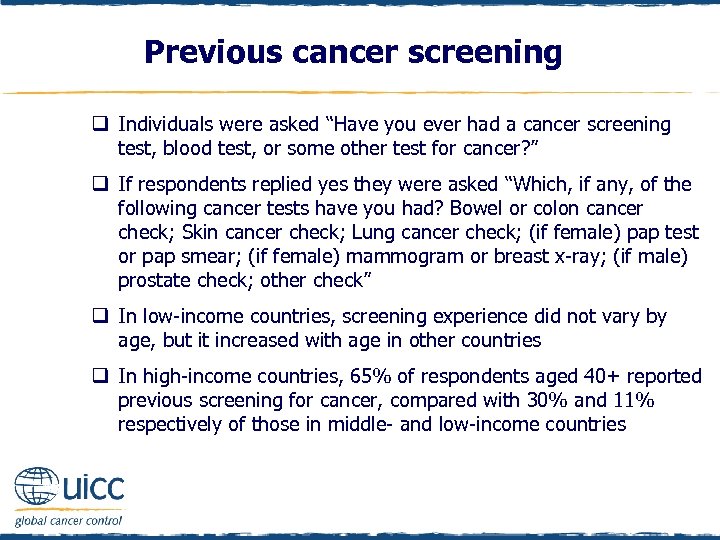 Previous cancer screening

❑ Individuals were asked “Have you ever had a cancer screening test, blood test, or some other test for cancer?”

❑ If respondents replied yes they were asked “Which, if any, of the following cancer tests have you had? Bowel or colon cancer check; Skin cancer check; Lung cancer check; (if female) pap test or pap smear; (if female) mammogram or breast x-ray; (if male) prostate check; other check”

❑ In low-income countries, screening experience did not vary by age, but it increased with age in other countries

❑ In high-income countries, 65% of respondents aged 40+ reported previous screening for cancer, compared with 30% and 11% respectively of those in middle- and low-income countries

uicc
global cancer control